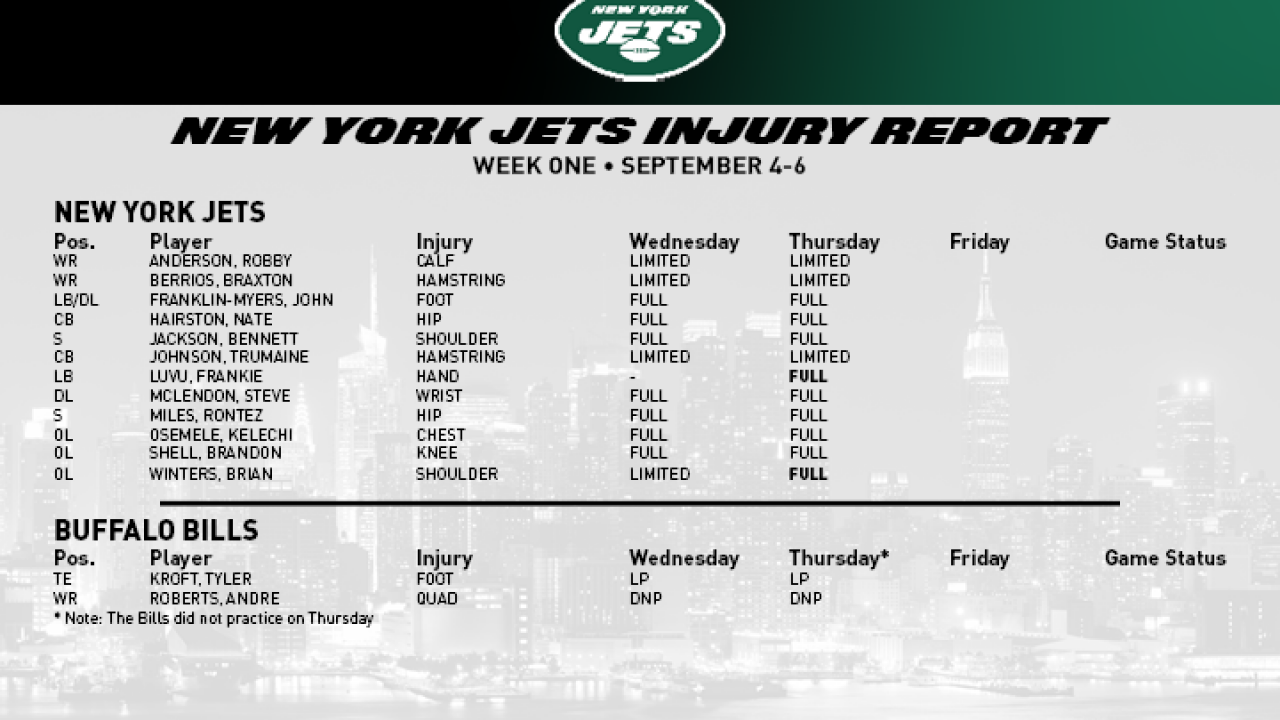 NEW YORK JETS

NEW YORK JETS INJURY REPORT
WEEK ONE • SEPTEMBER 4-6

NEW YORK JETS

| Pos. | Player | Injury | Wednesday | Thursday | Friday | Game Status |
|---|---|---|---|---|---|---|
| WR | ANDERSON, ROBBY | CALF | LIMITED | LIMITED | | |
| WR | BERRIOS, BRAXTON | HAMSTRING | LIMITED | LIMITED | | |
| LB/DL | FRANKLIN-MYERS, JOHN | FOOT | FULL | FULL | | |
| CB | HAIRSTON, NATE | HIP | FULL | FULL | | |
| S | JACKSON, BENNETT | SHOULDER | FULL | FULL | | |
| CB | JOHNSON, TRUMAINE | HAMSTRING | LIMITED | LIMITED | | |
| LB | LUVU, FRANKIE | HAND | - | FULL | | |
| DL | MCLENDON, STEVE | WRIST | FULL | FULL | | |
| S | MILES, RONTEZ | HIP | FULL | FULL | | |
| OL | OSEMELE, KELECHI | CHEST | FULL | FULL | | |
| OL | SHELL, BRANDON | KNEE | FULL | FULL | | |
| OL | WINTERS, BRIAN | SHOULDER | LIMITED | FULL | | |

BUFFALO BILLS

| Pos. | Player | Injury | Wednesday | Thursday* | Friday | Game Status |
|---|---|---|---|---|---|---|
| TE | KROFT, TYLER | FOOT | LP | LP | | |
| WR | ROBERTS, ANDRE | QUAD | DNP | DNP | | |

* Note: The Bills did not practice on Thursday